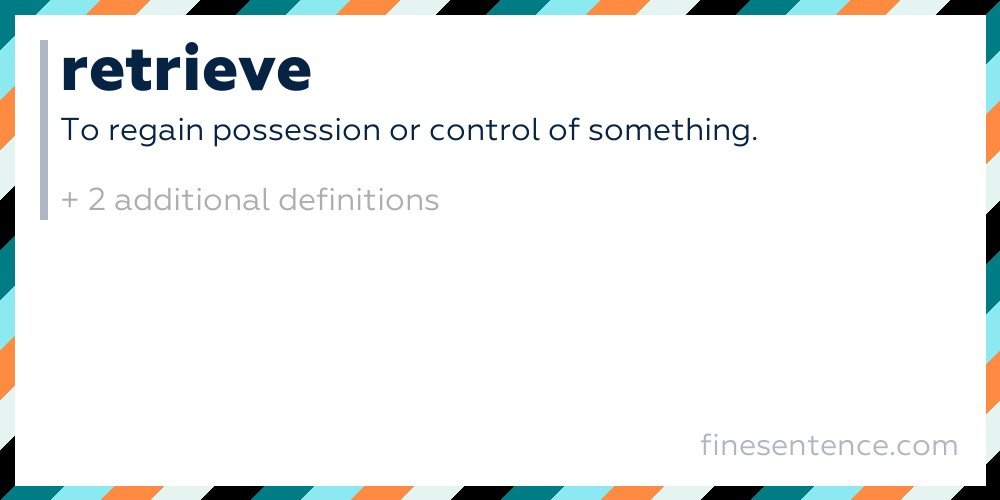 retrieve

To regain possession or control of something.

+ 2 additional definitions

finesentence.com